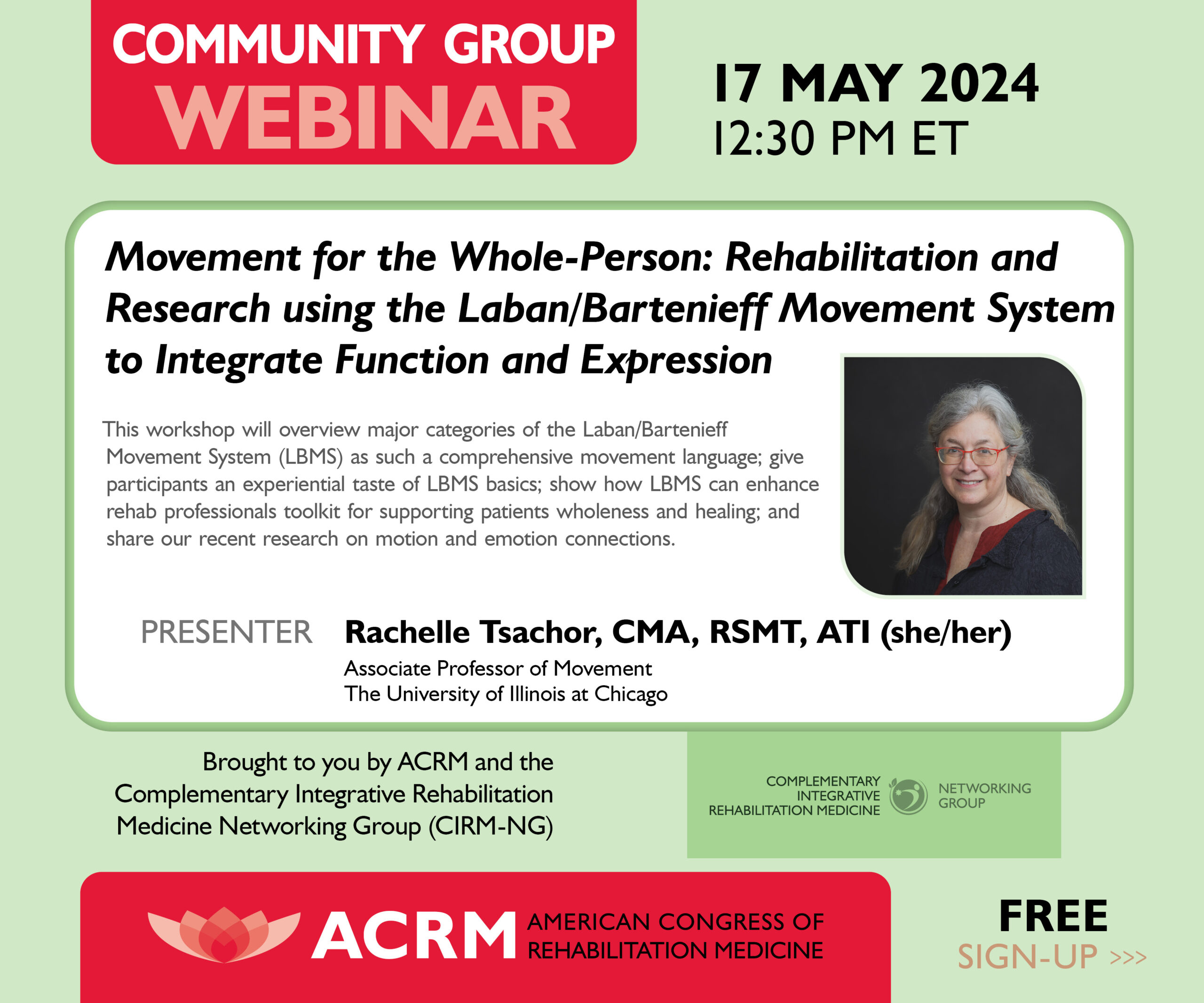 COMMUNITY GROUP
WEBINAR

17 MAY 2024
12:30 PM ET

Movement for the Whole-Person: Rehabilitation and Research using the Laban/Bartenieff Movement System to Integrate Function and Expression

This workshop will overview major categories of the Laban/Bartenieff Movement System (LBMS) as such a comprehensive movement language; give participants an experiential taste of LBMS basics; show how LBMS can enhance rehab professionals toolkit for supporting patients wholeness and healing; and share our recent research on motion and emotion connections.

PRESENTER Rachelle Tsachor, CMA, RSMT, ATI (she/her)
Associate Professor of Movement
The University of Illinois at Chicago

Brought to you by ACRM and the Complementary Integrative Rehabilitation Medicine Networking Group (CIRM-NG)

COMPLEMENTARY INTEGRATIVE REHABILITATION MEDICINE NETWORKING GROUP

ACRM AMERICAN CONGRESS OF REHABILITATION MEDICINE

FREE
SIGN-UP >>>